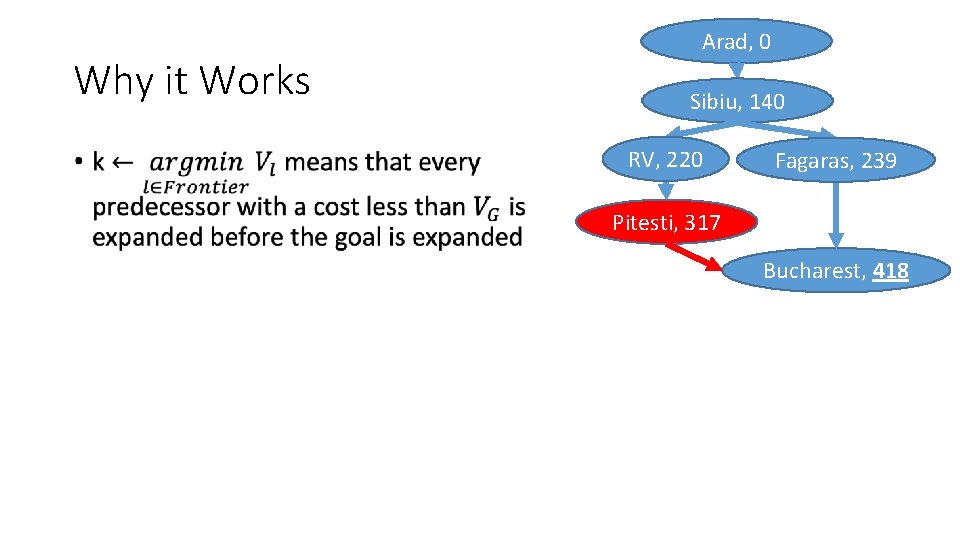 Why it Works

• k ← $\underset{l \in Frontier}{argmin}\ V_l$ means that every predecessor with a cost less than $V_G$ is expanded before the goal is expanded

Arad, 0

Sibiu, 140

RV, 220

Fagaras, 239

Pitesti, 317

Bucharest, 418